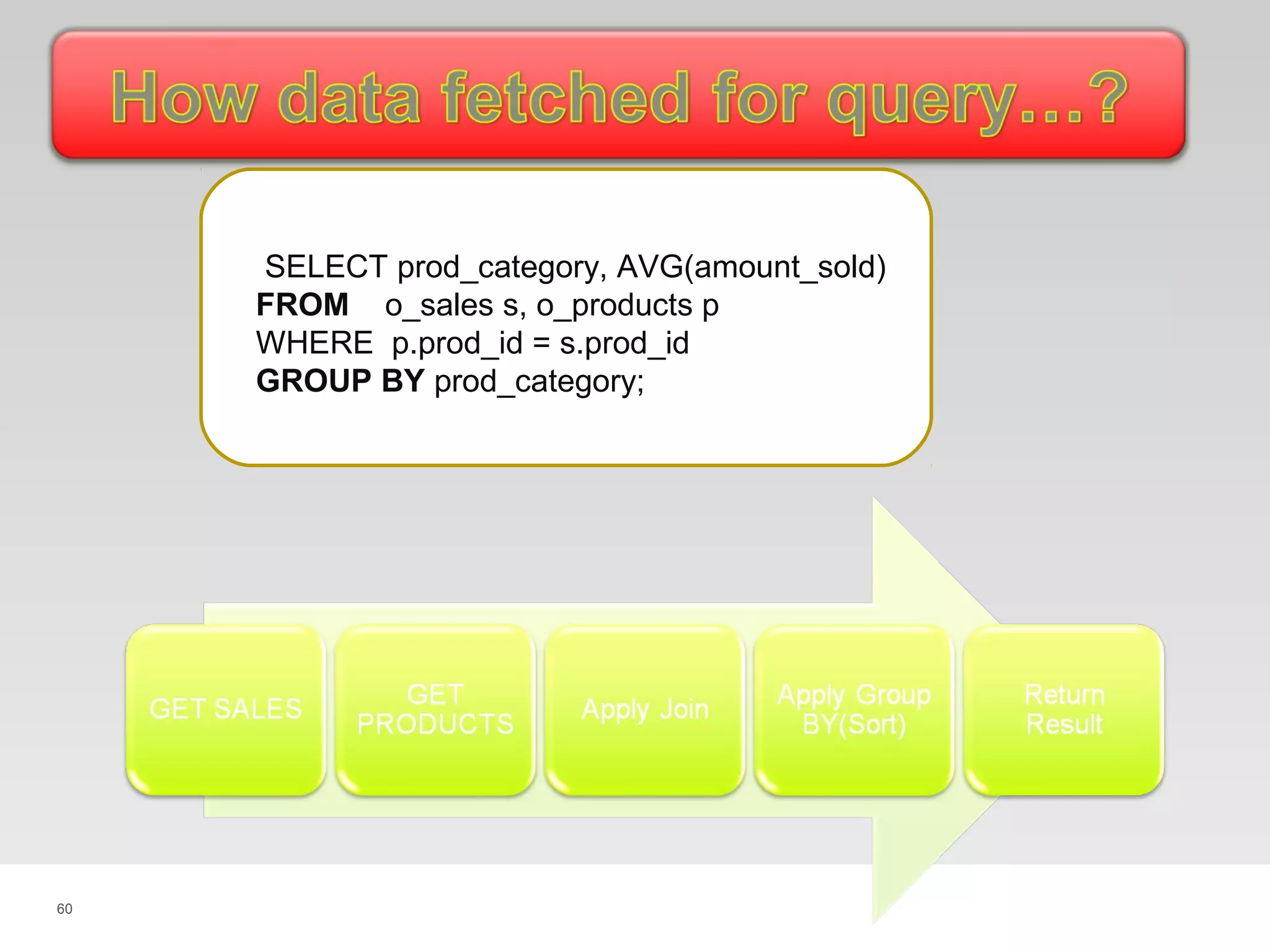 How data fetched for query...?

SELECT prod_category, AVG(amount_sold)
FROM o_sales s, o_products p
WHERE p.prod_id = s.prod_id
GROUP BY prod_category;

GET SALES

GET PRODUCTS

Apply Join

Apply Group BY(Sort)

Return Result

60